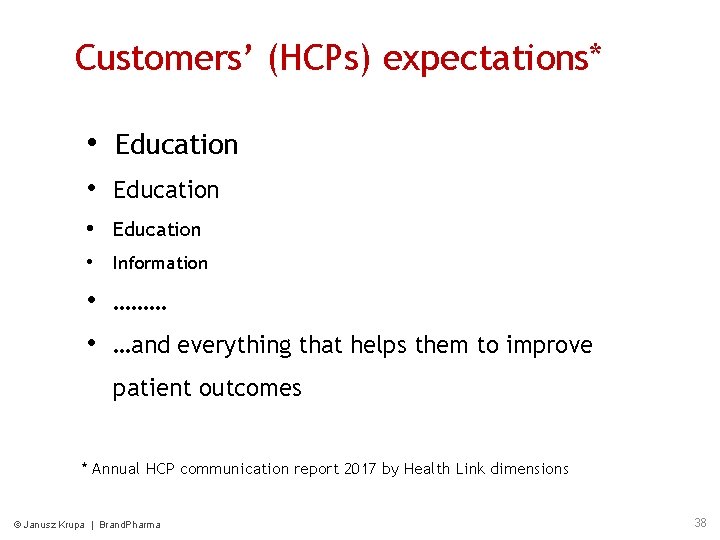 Customers' (HCPs) expectations*

• Education
• Education
• Education
• Information
• ………
• …and everything that helps them to improve patient outcomes

* Annual HCP communication report 2017 by Health Link dimensions

© Janusz Krupa | BrandPharma

38